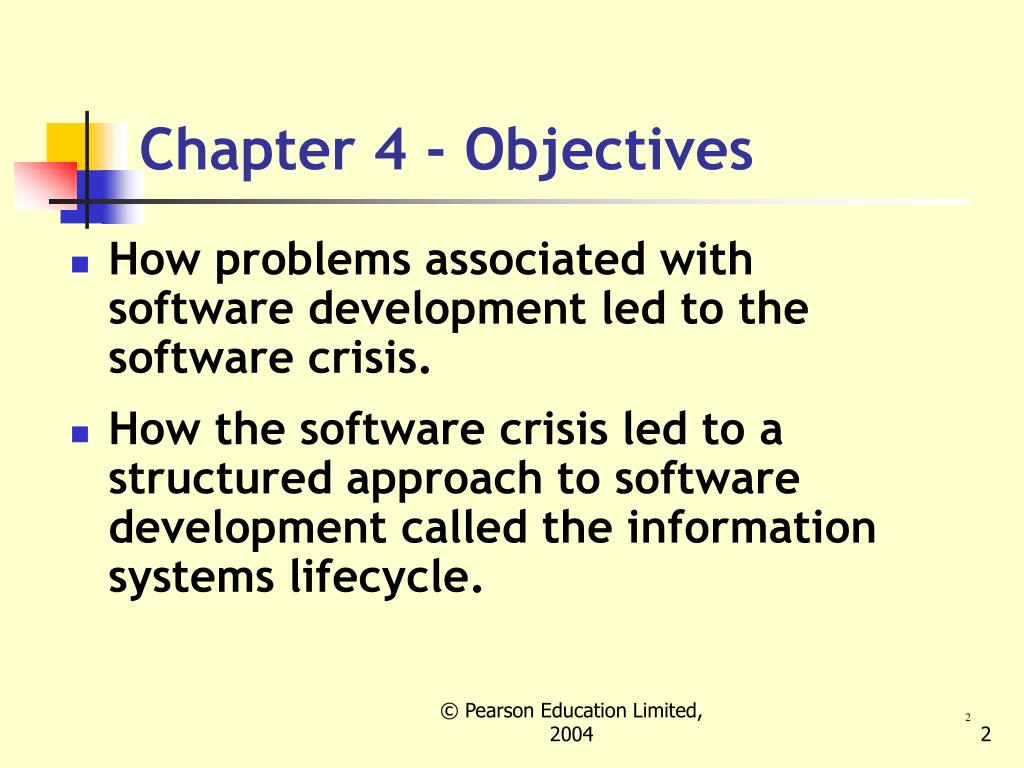 Chapter 4 - Objectives

How problems associated with software development led to the software crisis.

How the software crisis led to a structured approach to software development called the information systems lifecycle.

© Pearson Education Limited, 2004

2

2